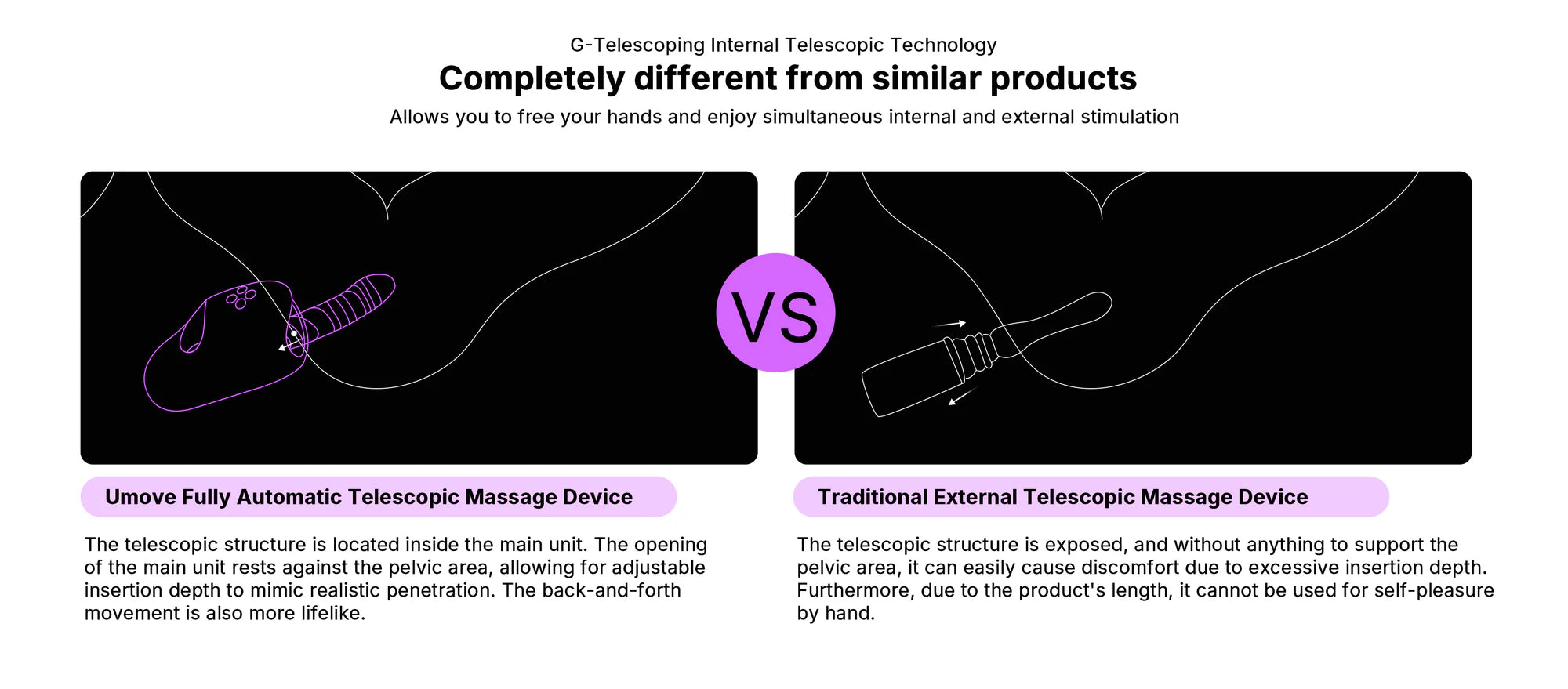 G-Telescoping Internal Telescopic Technology

Completely different from similar products

Allows you to free your hands and enjoy simultaneous internal and external stimulation

VS

Umove Fully Automatic Telescopic Massage Device

The telescopic structure is located inside the main unit. The opening of the main unit rests against the pelvic area, allowing for adjustable insertion depth to mimic realistic penetration. The back-and-forth movement is also more lifelike.

Traditional External Telescopic Massage Device

The telescopic structure is exposed, and without anything to support the pelvic area, it can easily cause discomfort due to excessive insertion depth. Furthermore, due to the product's length, it cannot be used for self-pleasure by hand.